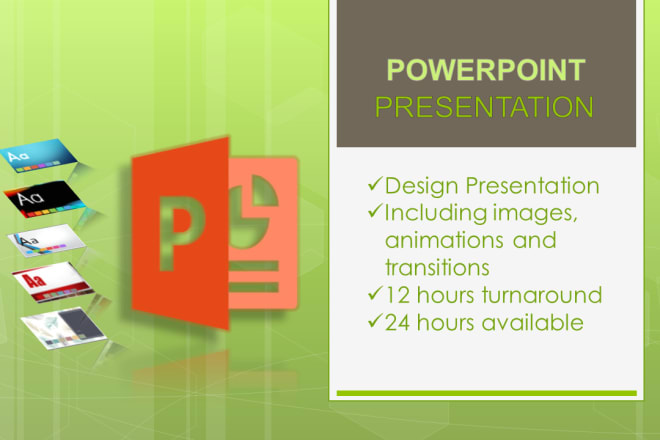 Aa

Aa

Aa

Aa

P

POWERPOINT
PRESENTATION

✓Design Presentation
✓Including images, animations and transitions
✓12 hours turnaround
✓24 hours available